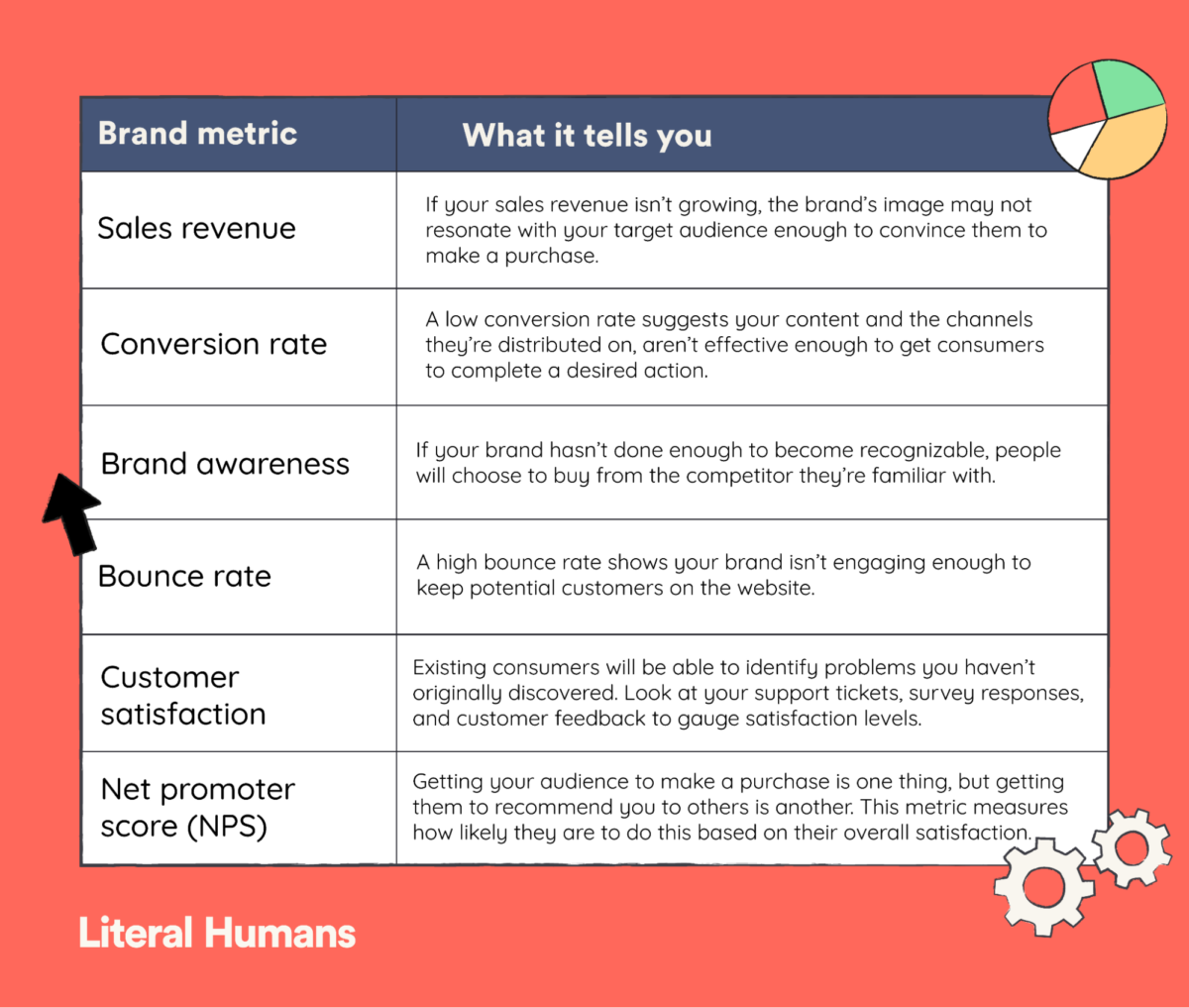 | Brand metric | What it tells you |
|---|---|
| Sales revenue | If your sales revenue isn't growing, the brand's image may not resonate with your target audience enough to convince them to make a purchase. |
| Conversion rate | A low conversion rate suggests your content and the channels they're distributed on, aren't effective enough to get consumers to complete a desired action. |
| Brand awareness | If your brand hasn't done enough to become recognizable, people will choose to buy from the competitor they're familiar with. |
| Bounce rate | A high bounce rate shows your brand isn't engaging enough to keep potential customers on the website. |
| Customer satisfaction | Existing consumers will be able to identify problems you haven't originally discovered. Look at your support tickets, survey responses, and customer feedback to gauge satisfaction levels. |
| Net promoter score (NPS) | Getting your audience to make a purchase is one thing, but getting them to recommend you to others is another. This metric measures how likely they are to do this based on their overall satisfaction. |

Literal Humans